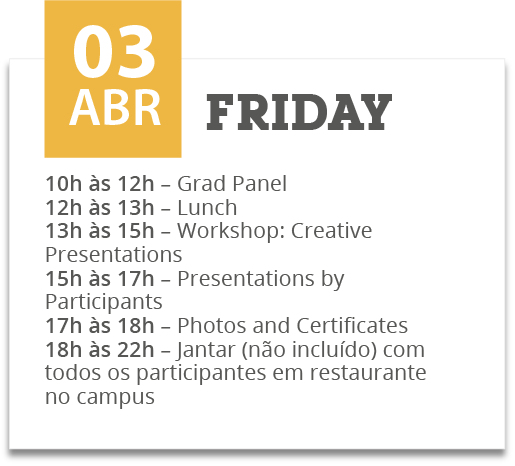 03
ABR

FRIDAY

10h às 12h – Grad Panel
12h às 13h – Lunch
13h às 15h – Workshop: Creative Presentations
15h às 17h – Presentations by Participants
17h às 18h – Photos and Certificates
18h às 22h – Jantar (não incluído) com todos os participantes em restaurante no campus